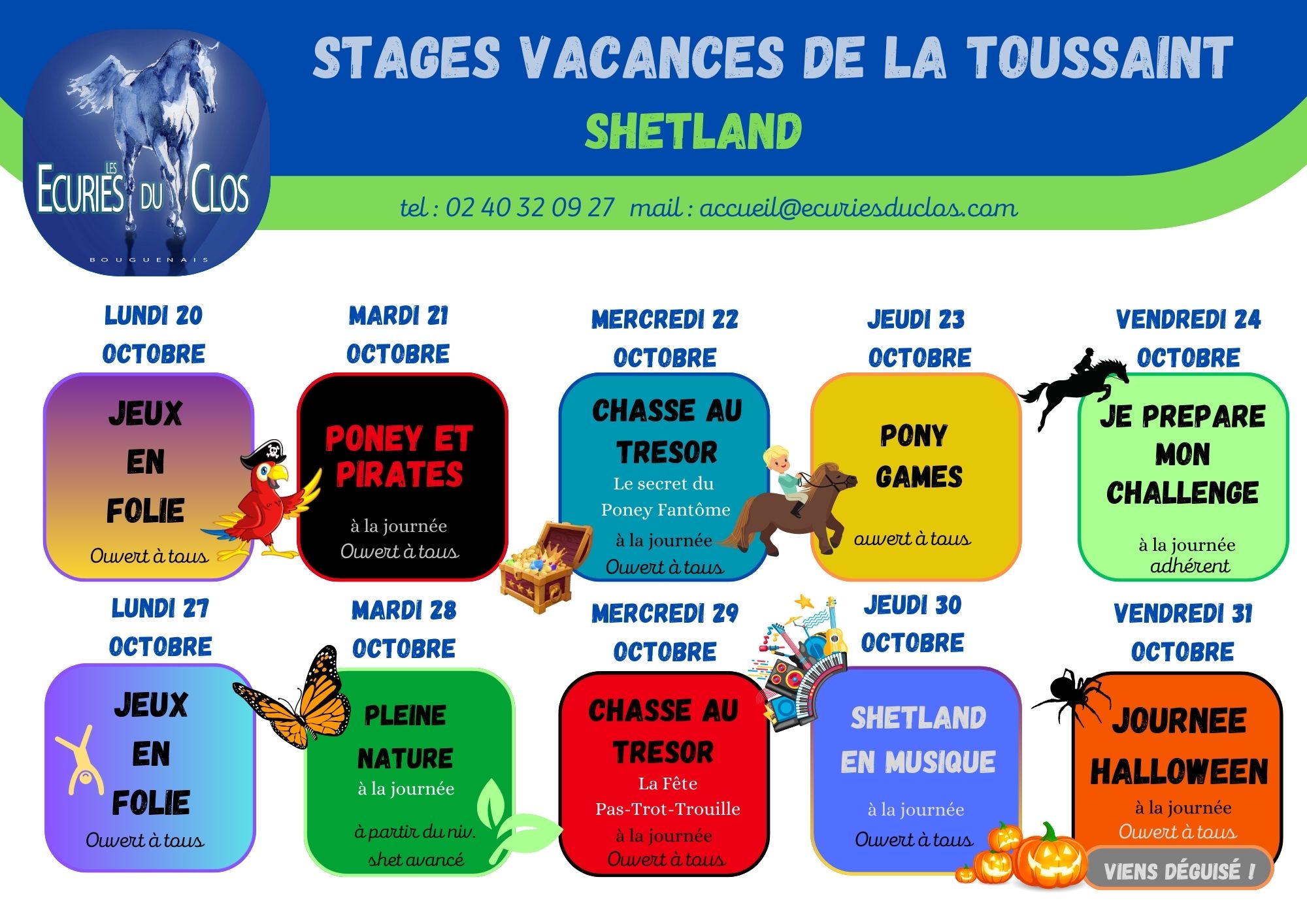 LES ECURIES DU CLOS
BOUGUENAIS

STAGES VACANCES DE LA TOUSSAINT
SHETLAND

tel : 02 40 32 09 27 mail : accueil@ecuriesduclos.com

LUNDI 20 OCTOBRE
JEUX EN FOLIE
Ouvert à tous

MARDI 21 OCTOBRE
PONEY ET PIRATES
à la journée
Ouvert à tous

MERCREDI 22 OCTOBRE
CHASSE AU TRESOR
Le secret du Poney Fantôme
à la journée
Ouvert à tous

JEUDI 23 OCTOBRE
PONY GAMES
ouvert à tous

VENDREDI 24 OCTOBRE
JE PREPARE MON CHALLENGE
à la journée
adhérent

LUNDI 27 OCTOBRE
JEUX EN FOLIE
Ouvert à tous

MARDI 28 OCTOBRE
PLEINE NATURE
à la journée
à partir du niv. shet avancé

MERCREDI 29 OCTOBRE
CHASSE AU TRESOR
La Fête Pas-Trot-Trouille
à la journée
Ouvert à tous

JEUDI 30 OCTOBRE
SHETLAND EN MUSIQUE
à la journée
Ouvert à tous

VENDREDI 31 OCTOBRE
JOURNEE HALLOWEEN
à la journée
Ouvert à tous
VIENS DÉGUISÉ !